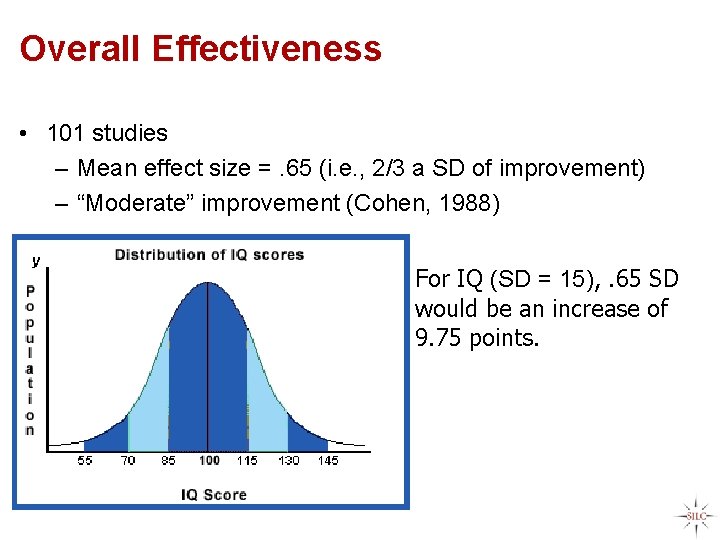 Overall Effectiveness

• 101 studies
 – Mean effect size = .65 (i.e., 2/3 a SD of improvement)
 – “Moderate” improvement (Cohen, 1988)

Distribution of IQ scores

y

Population

55 70 85 100 115 130 145

IQ Score

For IQ (SD = 15), .65 SD would be an increase of 9.75 points.

SILC